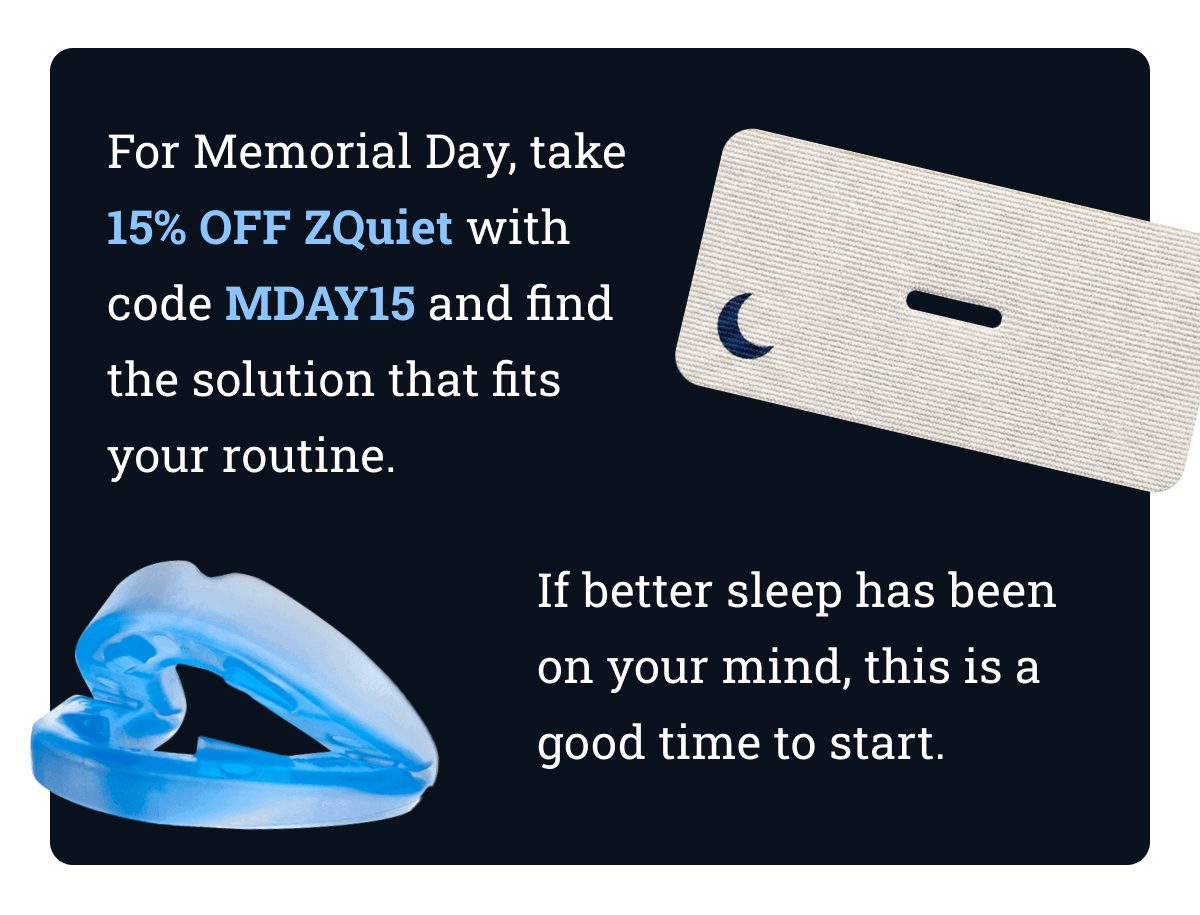 For Memorial Day, take 15% OFF ZQuiet with code MDAY15 and find the solution that fits your routine.

If better sleep has been on your mind, this is a good time to start.